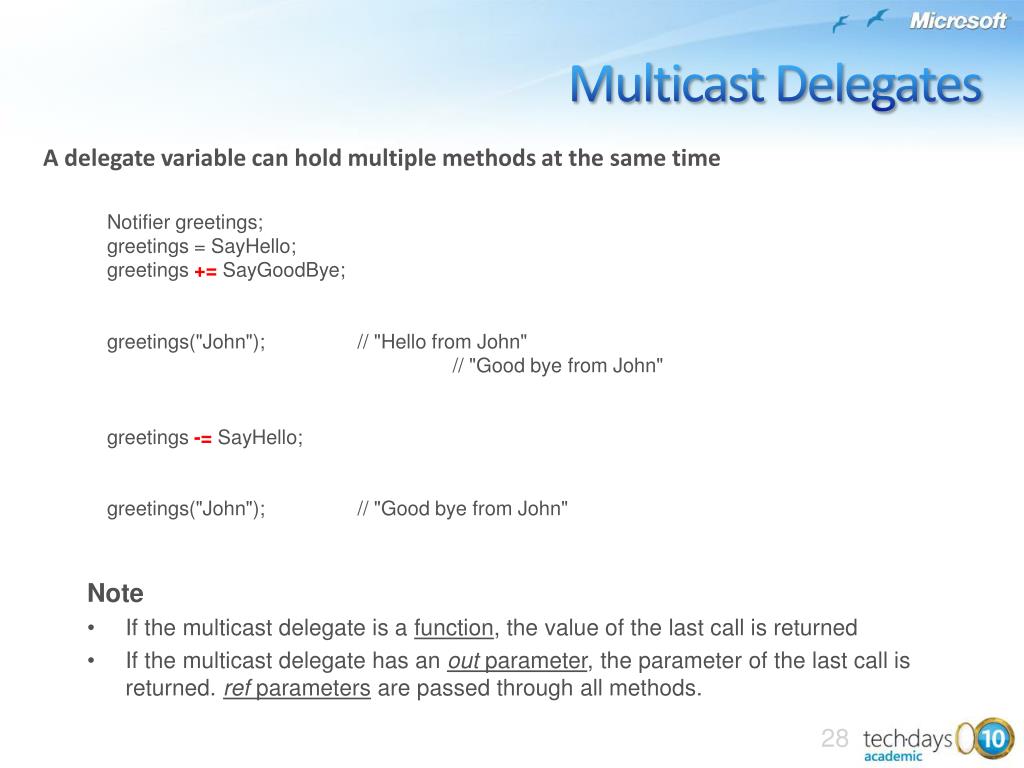 Microsoft

Multicast Delegates

A delegate variable can hold multiple methods at the same time

Notifier greetings;
greetings = SayHello;
greetings += SayGoodBye;

greetings("John"); // "Hello from John"
// "Good bye from John"

greetings -= SayHello;

greetings("John"); // "Good bye from John"

Note
• If the multicast delegate is a function, the value of the last call is returned
• If the multicast delegate has an out parameter, the parameter of the last call is returned. ref parameters are passed through all methods.

28 techdays 10 academic